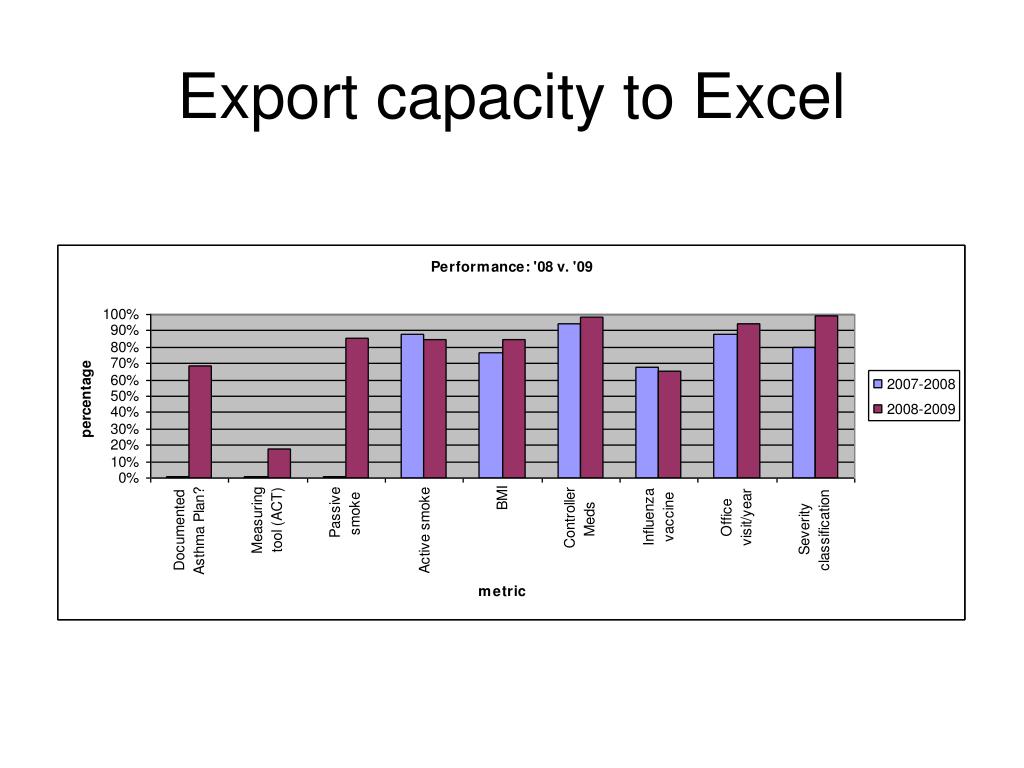 Export capacity to Excel

Performance: '08 v. '09

percentage

100%
90%
80%
70%
60%
50%
40%
30%
20%
10%
0%

Documented Asthma Plan?
Measuring tool (ACT)
Passive smoke
Active smoke
BMI
Controller Meds
Influenza vaccine
Office visit/year
Severity classification

metric

2007-2008
2008-2009